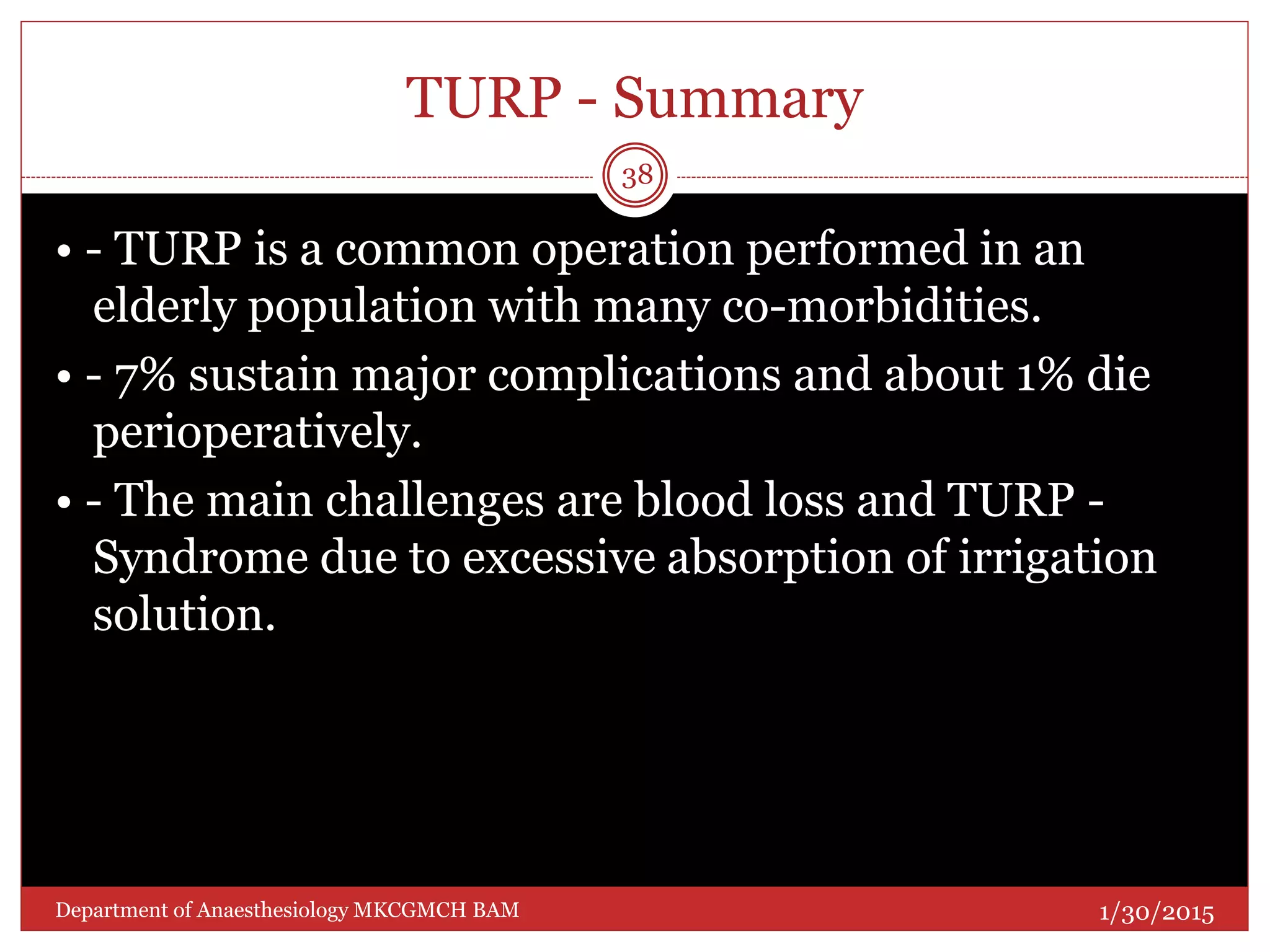 TURP - Summary

38

• - TURP is a common operation performed in an elderly population with many co-morbidities.

• - 7% sustain major complications and about 1% die perioperatively.

• - The main challenges are blood loss and TURP - Syndrome due to excessive absorption of irrigation solution.

Department of Anaesthesiology MKCGMCH BAM

1/30/2015